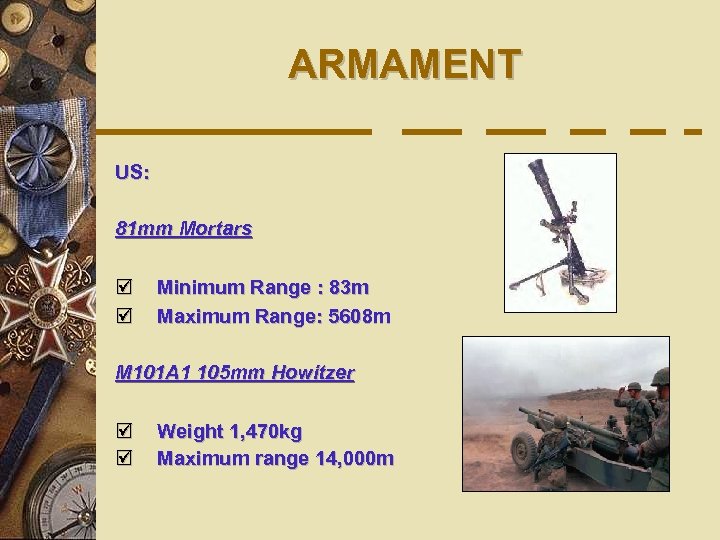 ARMAMENT

US:

81mm Mortars

☑ Minimum Range : 83m
☑ Maximum Range: 5608m

M101A1 105mm Howitzer

☑ Weight 1,470kg
☑ Maximum range 14,000m